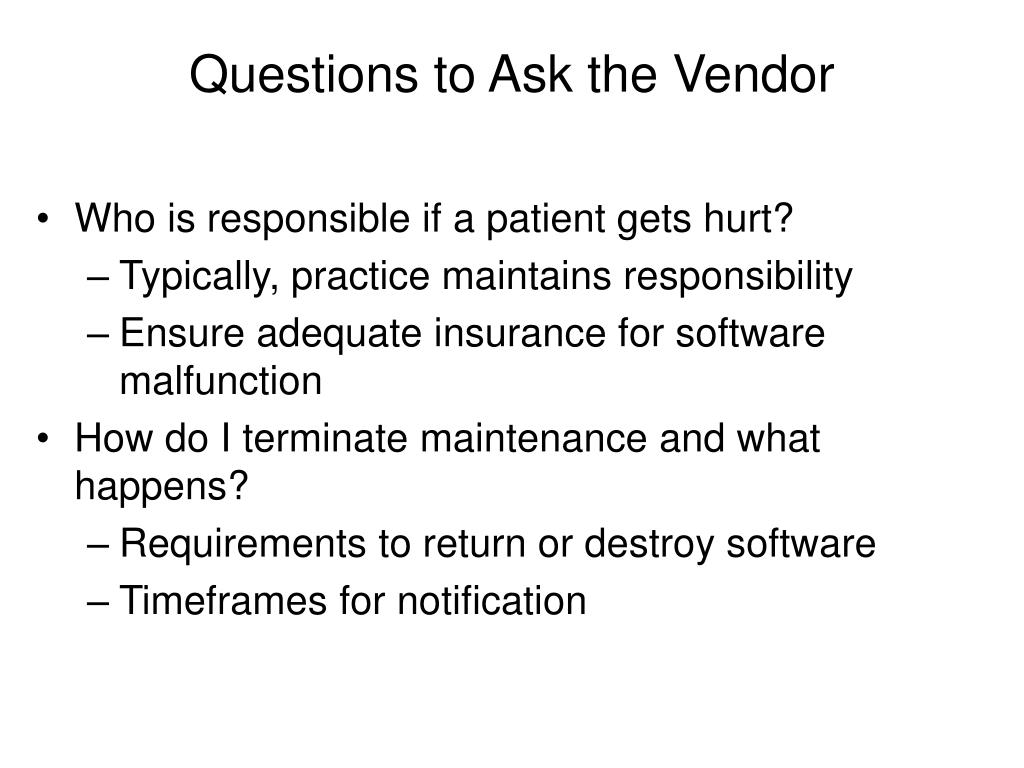 Questions to Ask the Vendor

• Who is responsible if a patient gets hurt?
– Typically, practice maintains responsibility
– Ensure adequate insurance for software malfunction
• How do I terminate maintenance and what happens?
– Requirements to return or destroy software
– Timeframes for notification